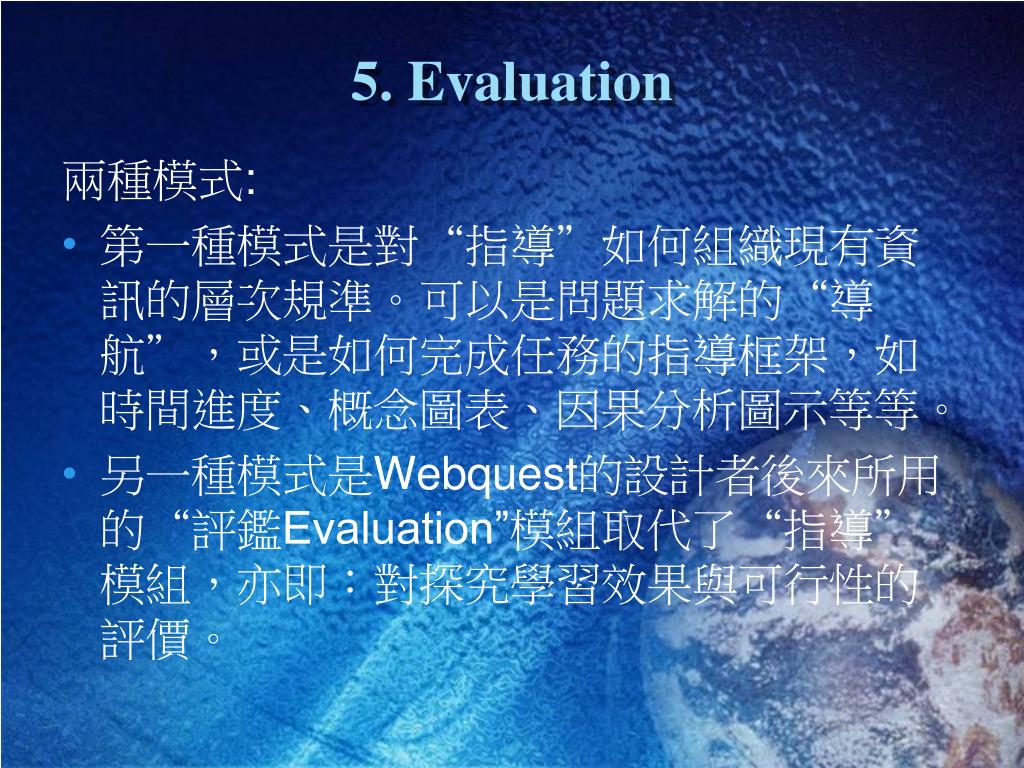 5. Evaluation

兩種模式:

• 第一種模式是對“指導”如何組織現有資訊的層次規準。可以是問題求解的“導航”，或是如何完成任務的指導框架，如時間進度、概念圖表、因果分析圖示等等。

• 另一種模式是Webquest的設計者後來所用的“評鑑Evaluation”模組取代了“指導”模組，亦即：對探究學習效果與可行性的評價。